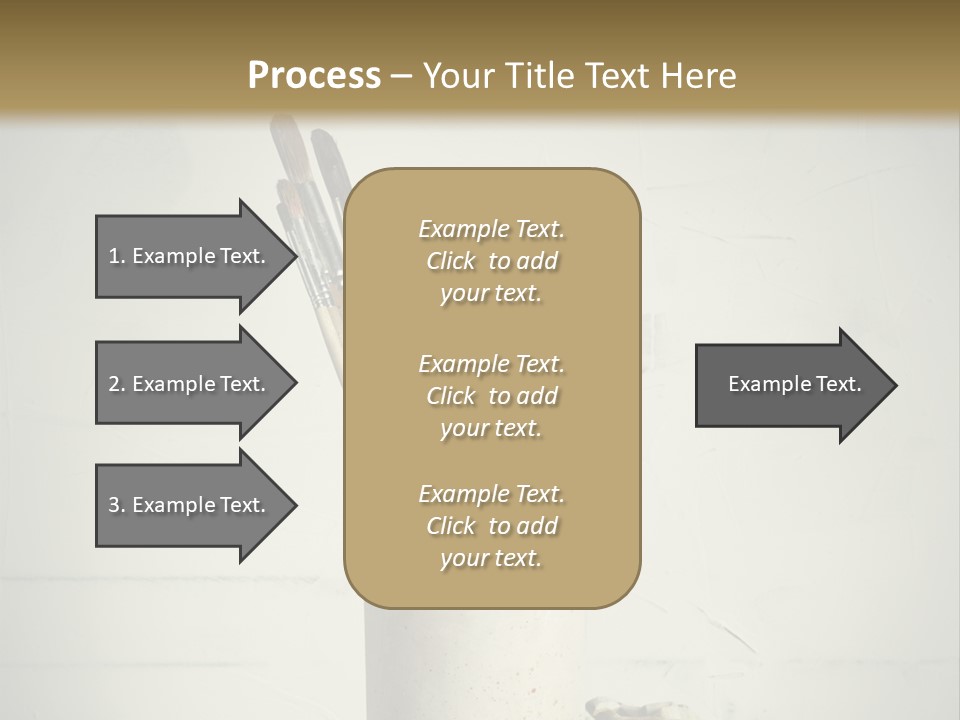 Process – Your Title Text Here

1. Example Text.

2. Example Text.

3. Example Text.

Example Text. Click to add your text.

Example Text. Click to add your text.

Example Text. Click to add your text.

Example Text.